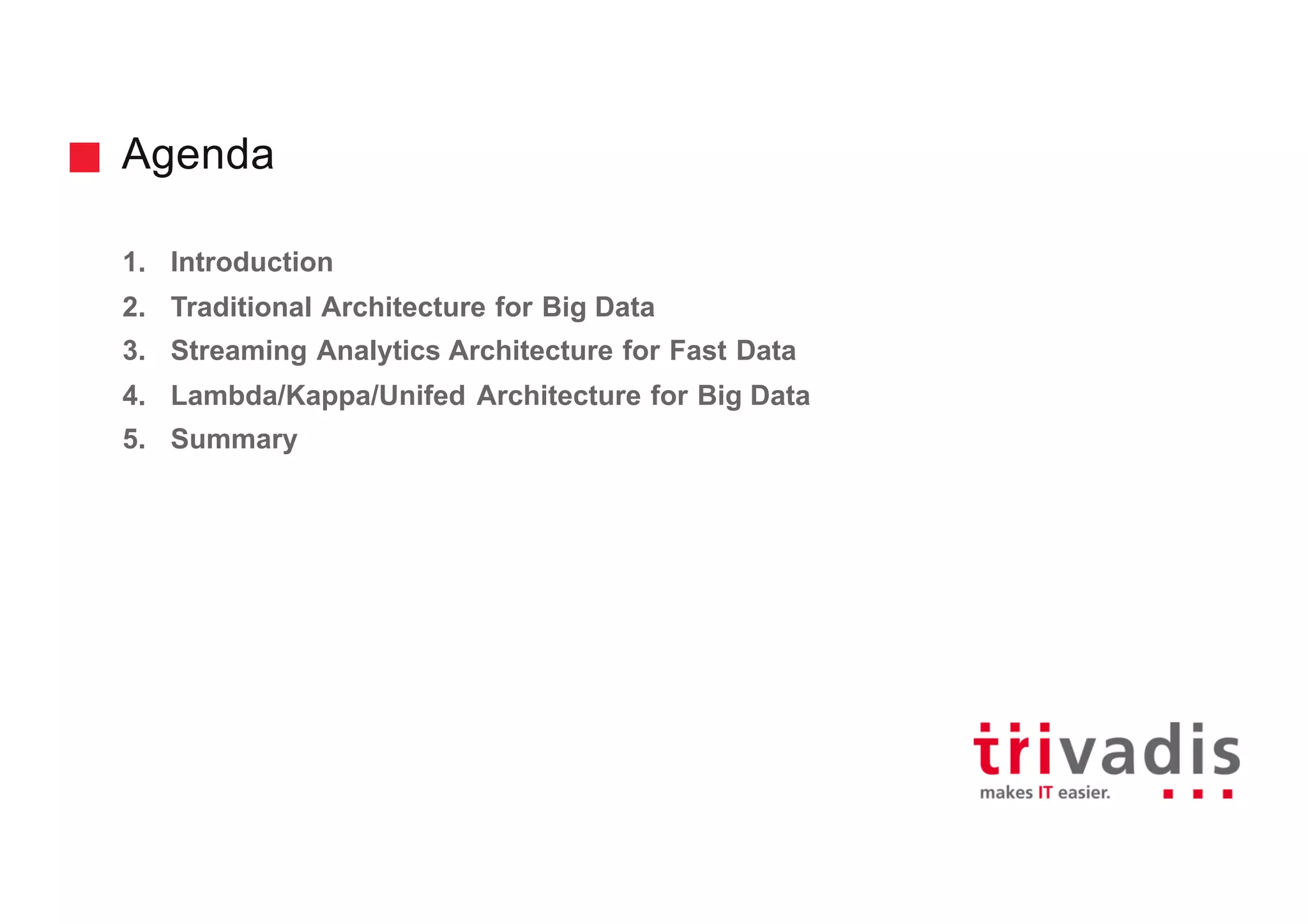 Agenda

1. Introduction
2. Traditional Architecture for Big Data
3. Streaming Analytics Architecture for Fast Data
4. Lambda/Kappa/Unifed Architecture for Big Data
5. Summary

trivadis
makes IT easier.